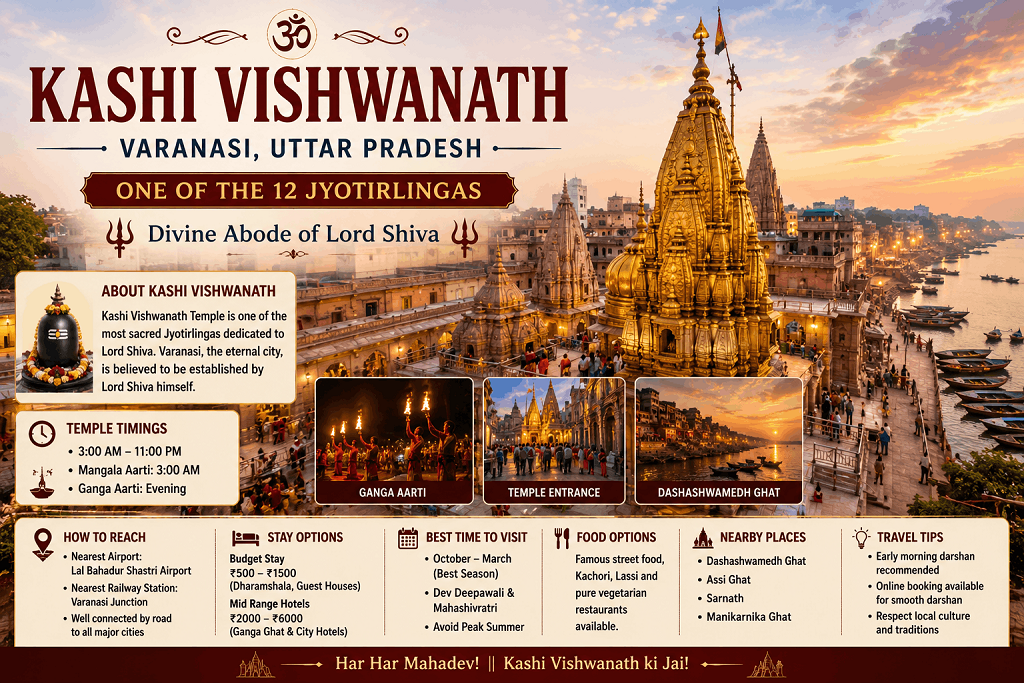 ॐ

KASHI VISHWANATH

VARANASI, UTTAR PRADESH

ONE OF THE 12 JYOTIRLINGAS

Divine Abode of Lord Shiva

ABOUT KASHI VISHWANATH

Kashi Vishwanath Temple is one of the most sacred Jyotirlingas dedicated to Lord Shiva. Varanasi, the eternal city, is believed to be established by Lord Shiva himself.

TEMPLE TIMINGS

• 3:00 AM – 11:00 PM
• Mangala Aarti: 3:00 AM
• Ganga Aarti: Evening

GANGA AARTI

TEMPLE ENTRANCE

DASHASHWAMEDH GHAT

HOW TO REACH

• Nearest Airport: Lal Bahadur Shastri Airport
• Nearest Railway Station: Varanasi Junction
• Well connected by road to all major cities

STAY OPTIONS

Budget Stay
₹500 – ₹1500
(Dharamshala, Guest Houses)
Mid Range Hotels
₹2000 – ₹6000
(Ganga Ghat & City Hotels)

BEST TIME TO VISIT

• October – March (Best Season)
• Dev Deepawali & Mahashivratri
• Avoid Peak Summer

FOOD OPTIONS

Famous street food, Kachori, Lassi and pure vegetarian restaurants available.

NEARBY PLACES

• Dashashwamedh Ghat
• Assi Ghat
• Sarnath
• Manikarnika Ghat

TRAVEL TIPS

• Early morning darshan recommended
• Online booking available for smooth darshan
• Respect local culture and traditions

Har Har Mahadev! || Kashi Vishwanath ki Jai!